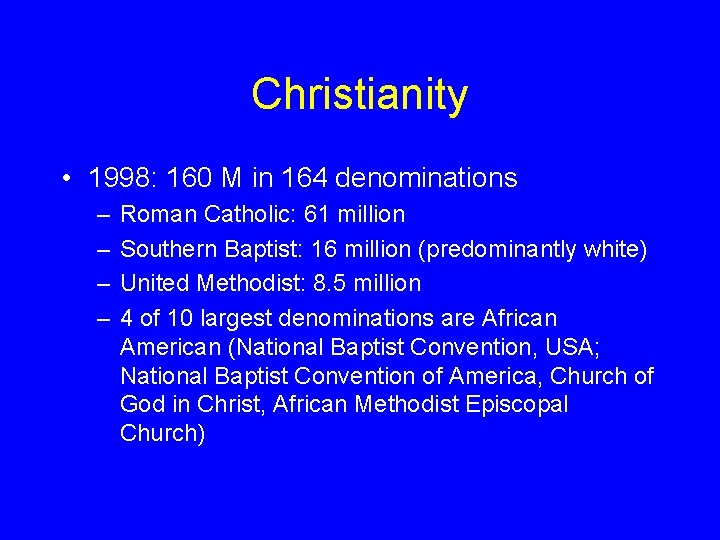 Christianity

• 1998: 160 M in 164 denominations
– Roman Catholic: 61 million
– Southern Baptist: 16 million (predominantly white)
– United Methodist: 8.5 million
– 4 of 10 largest denominations are African American (National Baptist Convention, USA; National Baptist Convention of America, Church of God in Christ, African Methodist Episcopal Church)